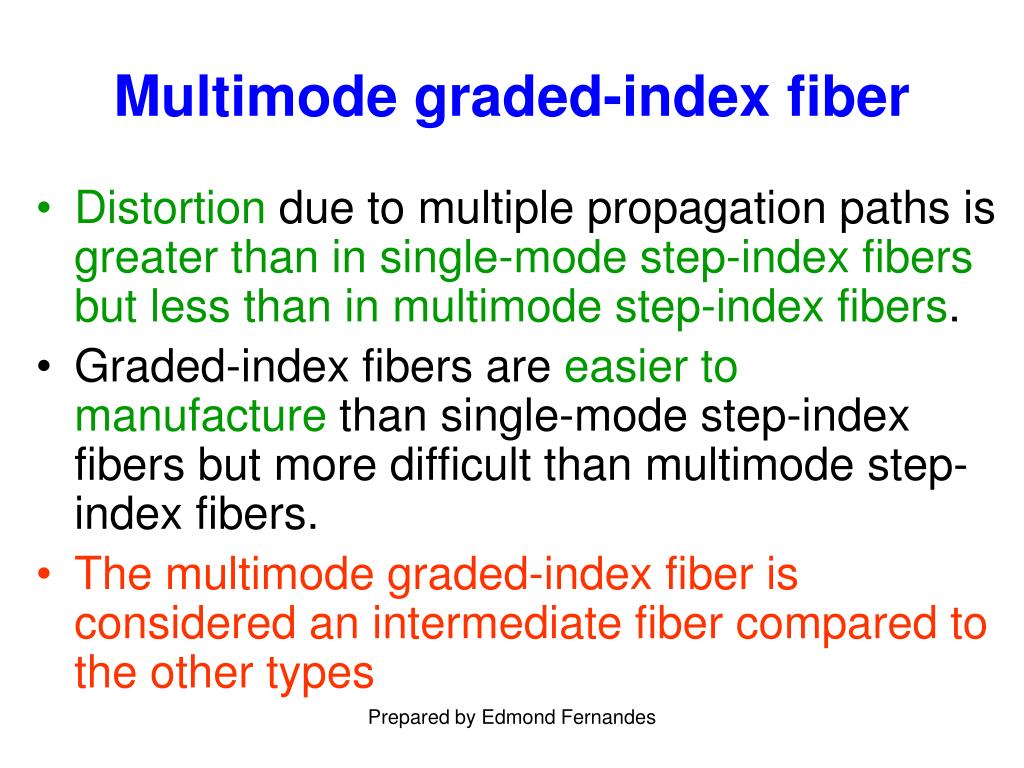 Multimode graded-index fiber

• Distortion due to multiple propagation paths is greater than in single-mode step-index fibers but less than in multimode step-index fibers.

• Graded-index fibers are easier to manufacture than single-mode step-index fibers but more difficult than multimode step-index fibers.

• The multimode graded-index fiber is considered an intermediate fiber compared to the other types

Prepared by Edmond Fernandes